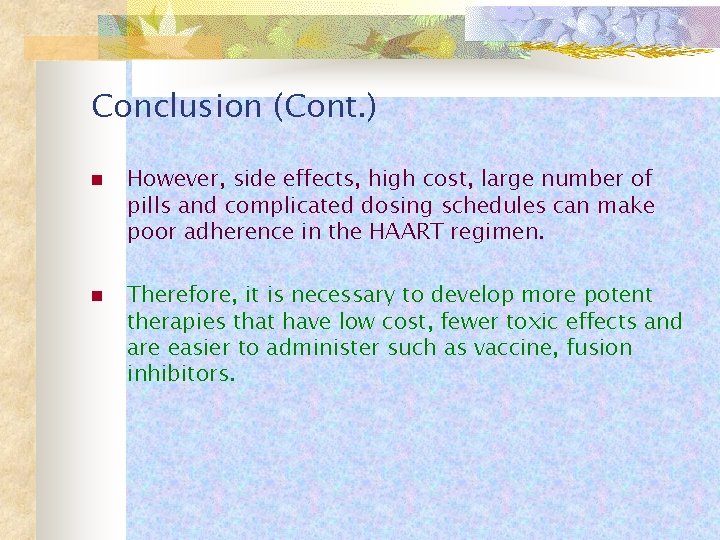 Conclusion (Cont.)

• However, side effects, high cost, large number of pills and complicated dosing schedules can make poor adherence in the HAART regimen.

• Therefore, it is necessary to develop more potent therapies that have low cost, fewer toxic effects and are easier to administer such as vaccine, fusion inhibitors.